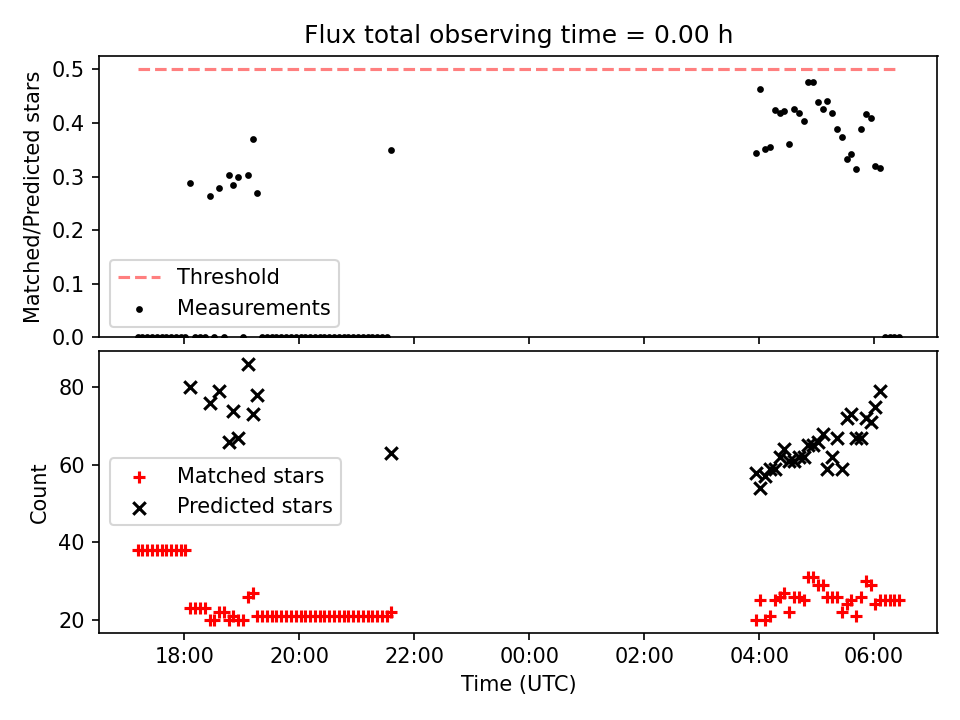 Flux total observing time = 0.00 h

Matched/Predicted stars

0.5
0.4
0.3
0.2
0.1
0.0

Threshold
Measurements

Count

80
60
40
20

Matched stars
Predicted stars

18:00
20:00
22:00
00:00
02:00
04:00
06:00

Time (UTC)